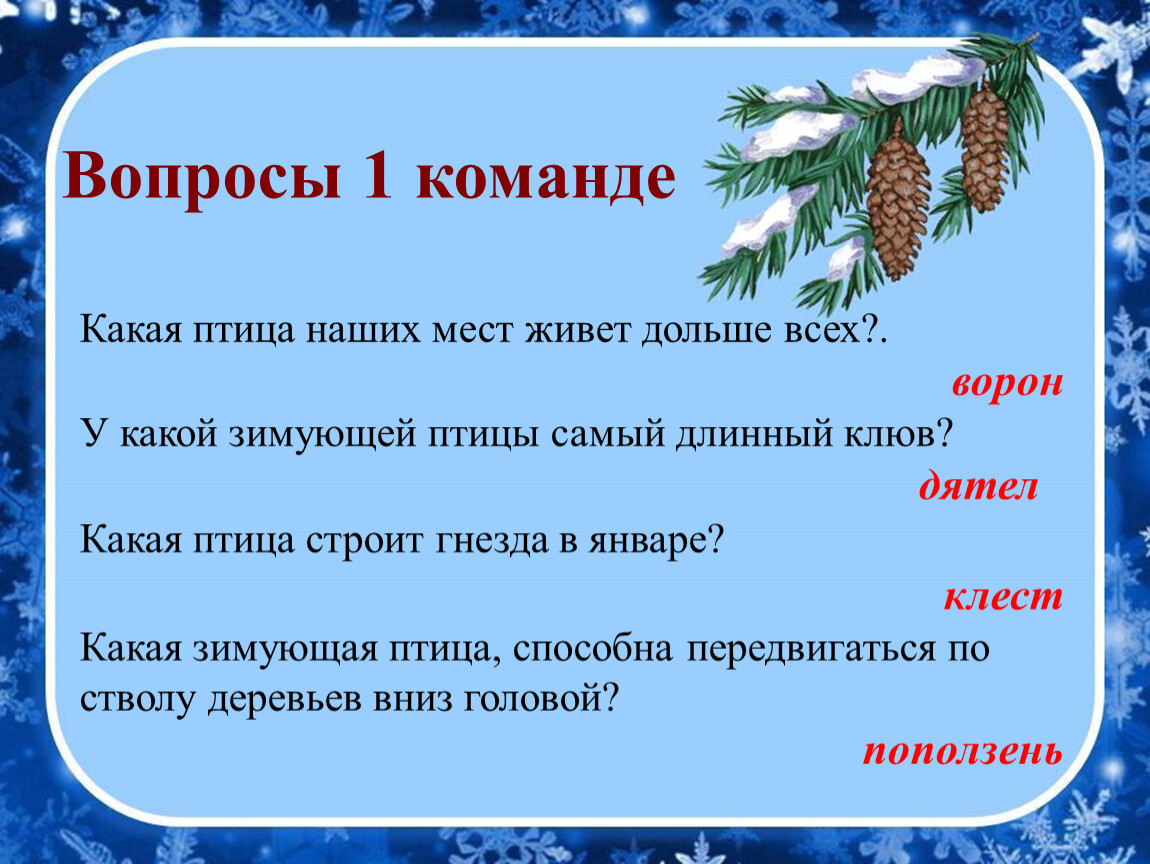 Вопросы 1 команде

Какая птица наших мест живет дольше всех?.

ворон

У какой зимующей птицы самый длинный клюв?

дятел

Какая птица строит гнезда в январе?

клест

Какая зимующая птица, способна передвигаться по стволу деревьев вниз головой?

поползень